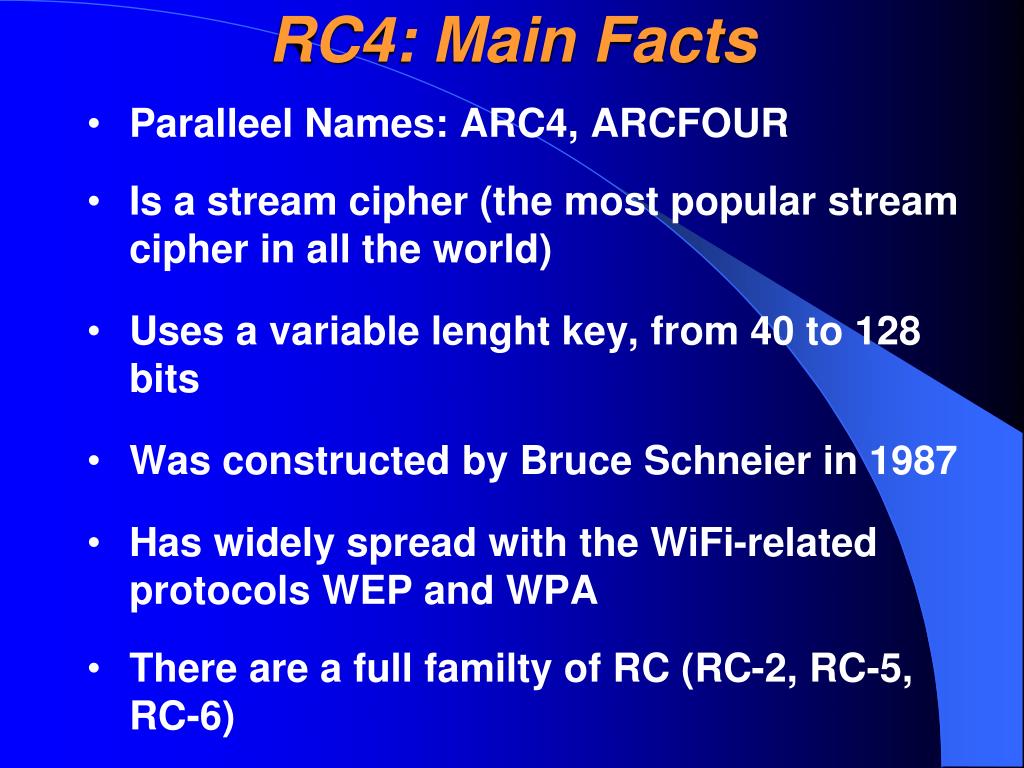 RC4: Main Facts

• Paralleel Names: ARC4, ARCFOUR

• Is a stream cipher (the most popular stream cipher in all the world)

• Uses a variable lenght key, from 40 to 128 bits

• Was constructed by Bruce Schneier in 1987

• Has widely spread with the WiFi-related protocols WEP and WPA

• There are a full familty of RC (RC-2, RC-5, RC-6)